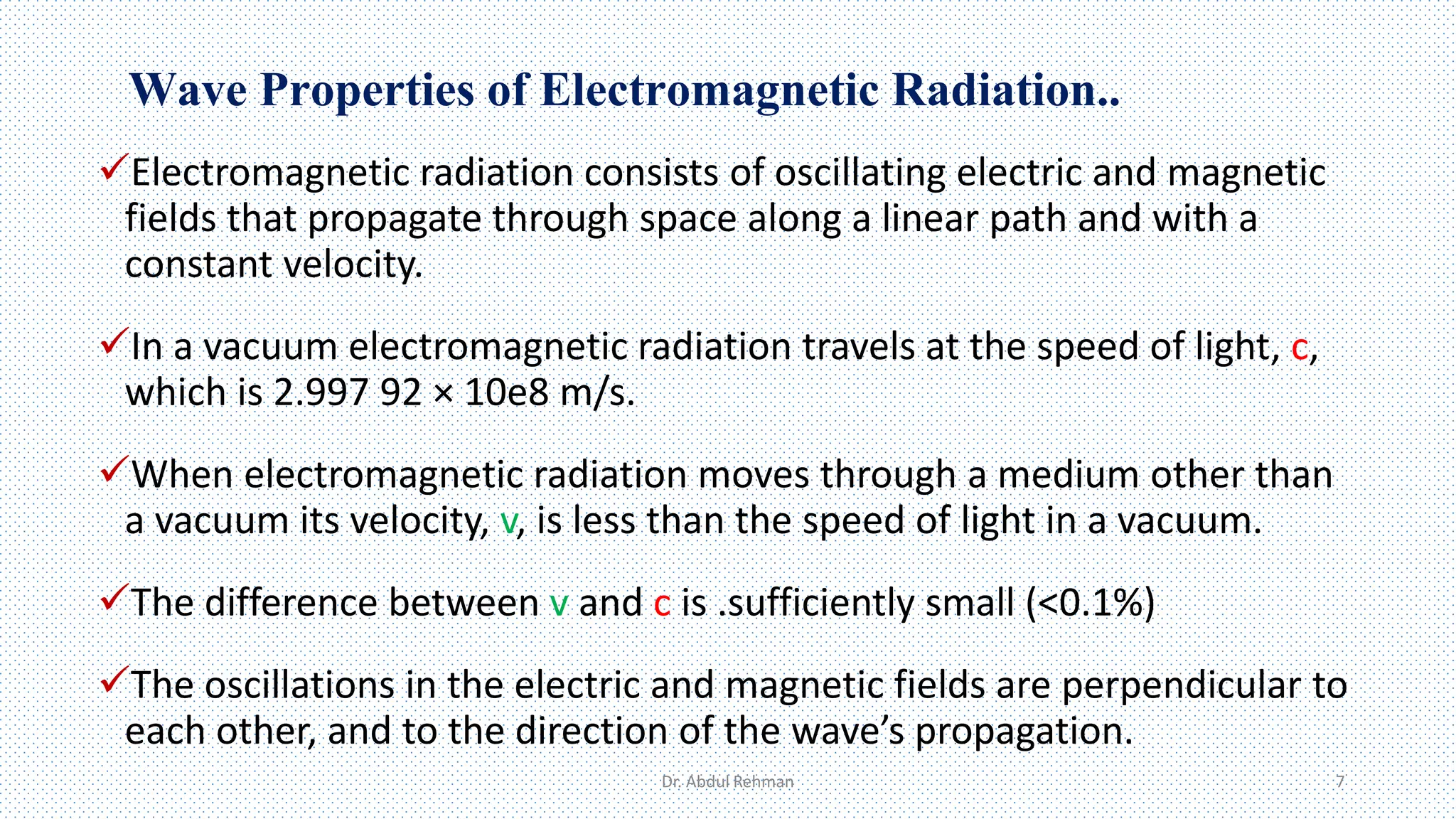 Wave Properties of Electromagnetic Radiation..

✓Electromagnetic radiation consists of oscillating electric and magnetic fields that propagate through space along a linear path and with a constant velocity.

✓In a vacuum electromagnetic radiation travels at the speed of light, c, which is 2.997 92 × 10e8 m/s.

✓When electromagnetic radiation moves through a medium other than a vacuum its velocity, v, is less than the speed of light in a vacuum.

✓The difference between v and c is .sufficiently small (<0.1%)

✓The oscillations in the electric and magnetic fields are perpendicular to each other, and to the direction of the wave's propagation.

Dr. Abdul Rehman

7